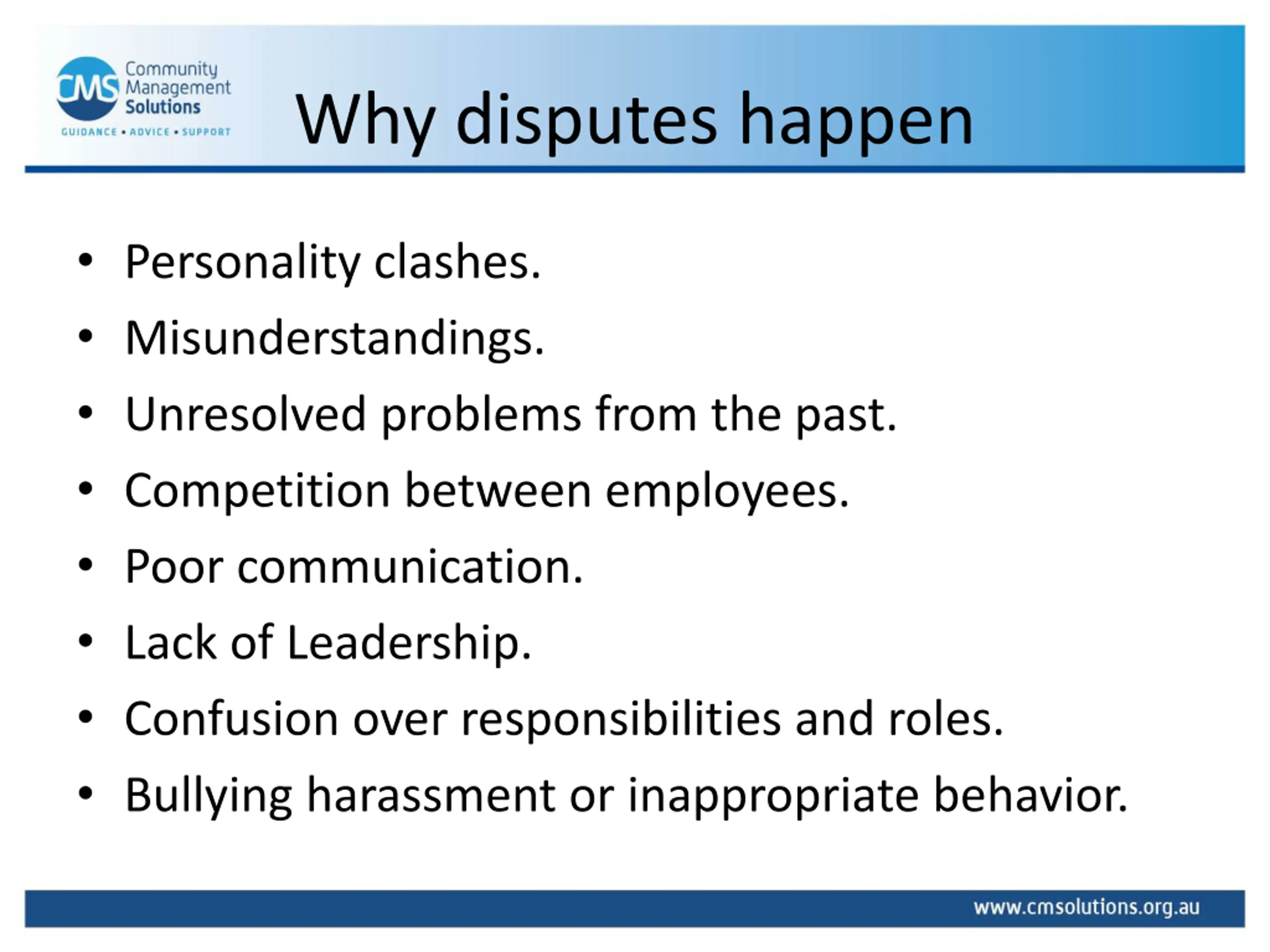 CMS Community Management Solutions
GUIDANCE • ADVICE • SUPPORT

Why disputes happen

• Personality clashes.
• Misunderstandings.
• Unresolved problems from the past.
• Competition between employees.
• Poor communication.
• Lack of Leadership.
• Confusion over responsibilities and roles.
• Bullying harassment or inappropriate behavior.

www.cmsolutions.org.au